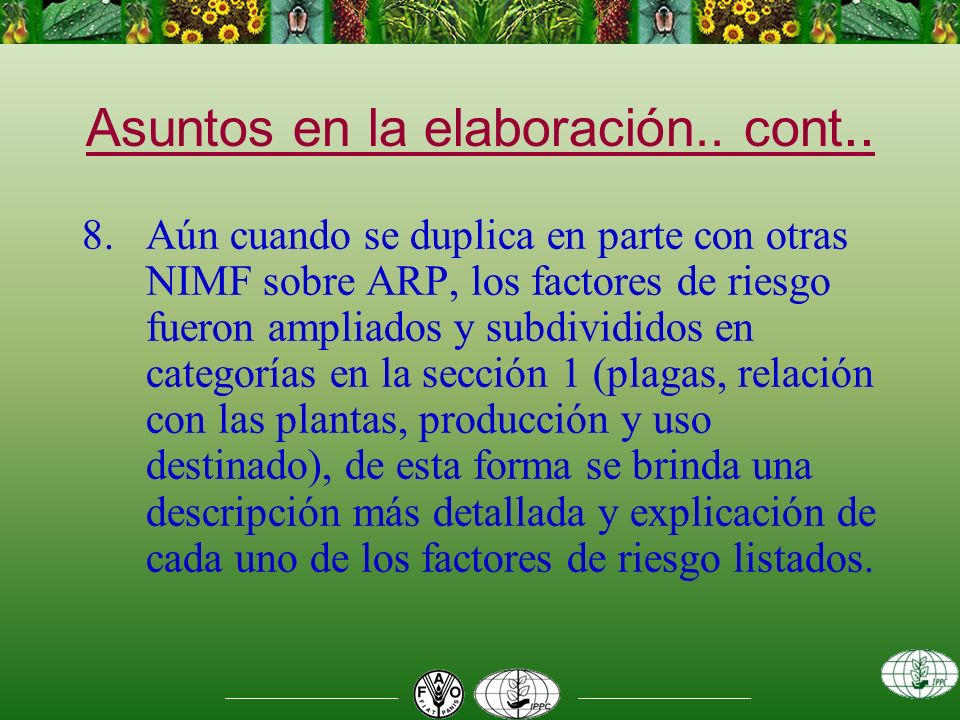 Asuntos en la elaboración.. cont..

8. Aún cuando se duplica en parte con otras NIMF sobre ARP, los factores de riesgo fueron ampliados y subdivididos en categorías en la sección 1 (plagas, relación con las plantas, producción y uso destinado), de esta forma se brinda una descripción más detallada y explicación de cada uno de los factores de riesgo listados.

FAO FIAT PANIS

IPPC

IPPC